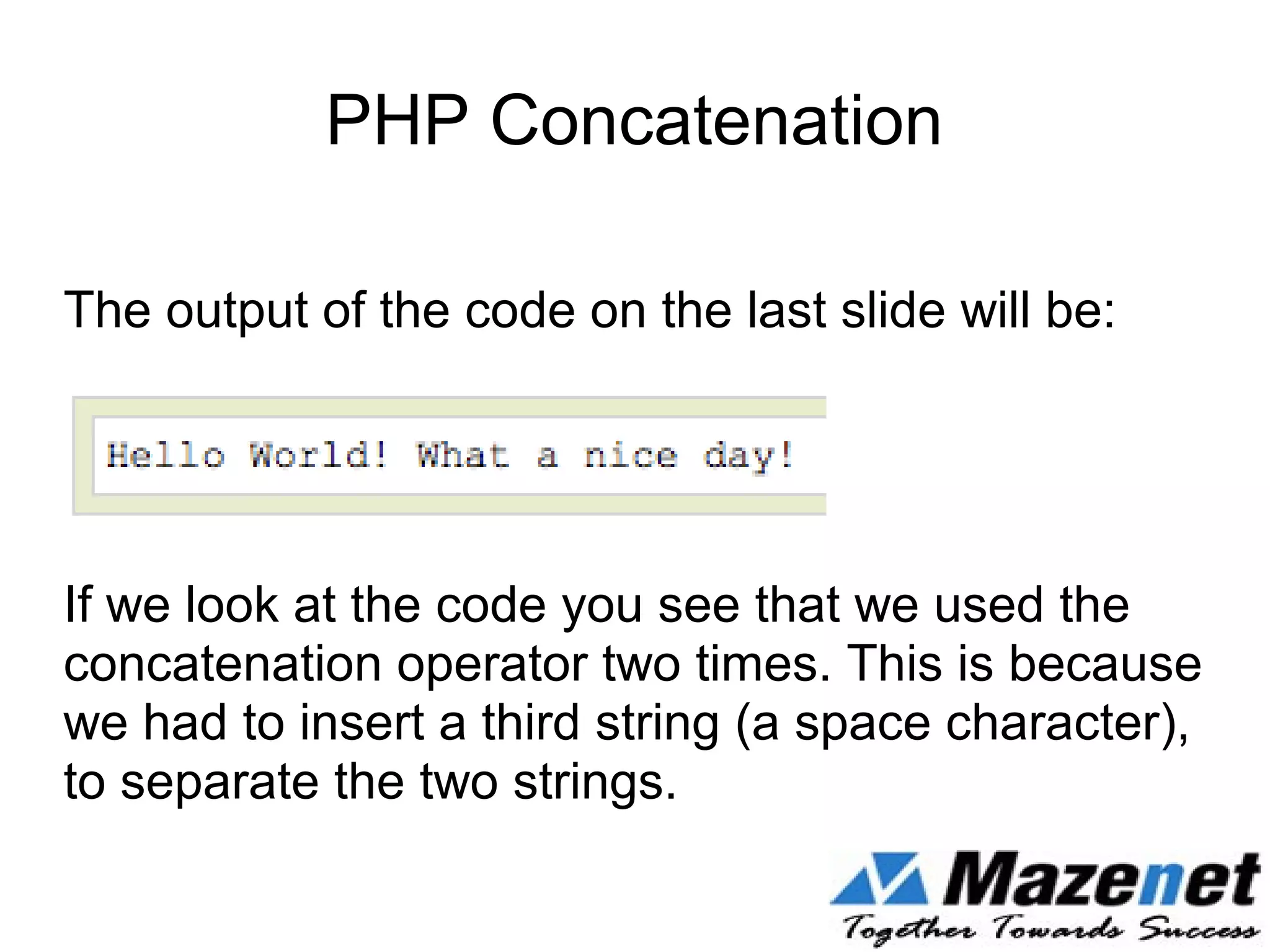 PHP Concatenation

The output of the code on the last slide will be:

Hello World! What a nice day!

If we look at the code you see that we used the concatenation operator two times. This is because we had to insert a third string (a space character), to separate the two strings.

Mazenet
Together Towards Success